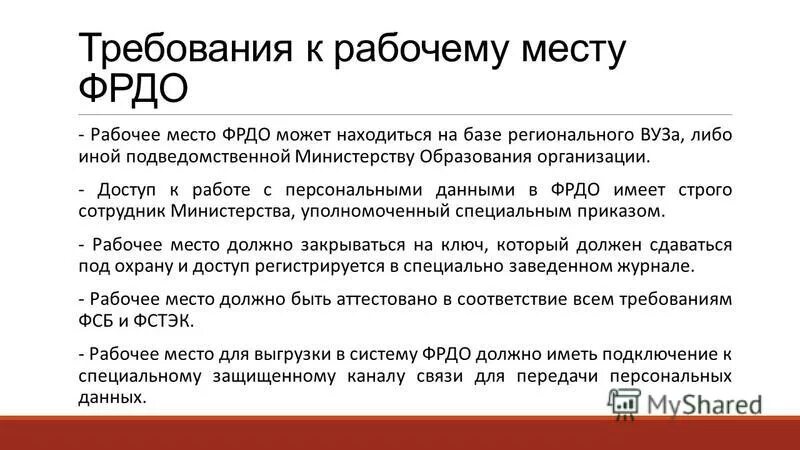 Требования к рабочему месту ФРДО

- Рабочее место ФРДО может находиться на базе регионального ВУЗа, либо иной подведомственной Министерству Образования организации.

- Доступ к работе с персональными данными в ФРДО имеет строго сотрудник Министерства, уполномоченный специальным приказом.

- Рабочее место должно закрываться на ключ, который должен сдаваться под охрану и доступ регистрируется в специально заведенном журнале.

- Рабочее место должно быть аттестовано в соответствие всем требованиям ФСБ и ФСТЭК.

- Рабочее место для выгрузки в систему ФРДО должно иметь подключение к специальному защищенному каналу связи для передачи персональных данных.

MyShared